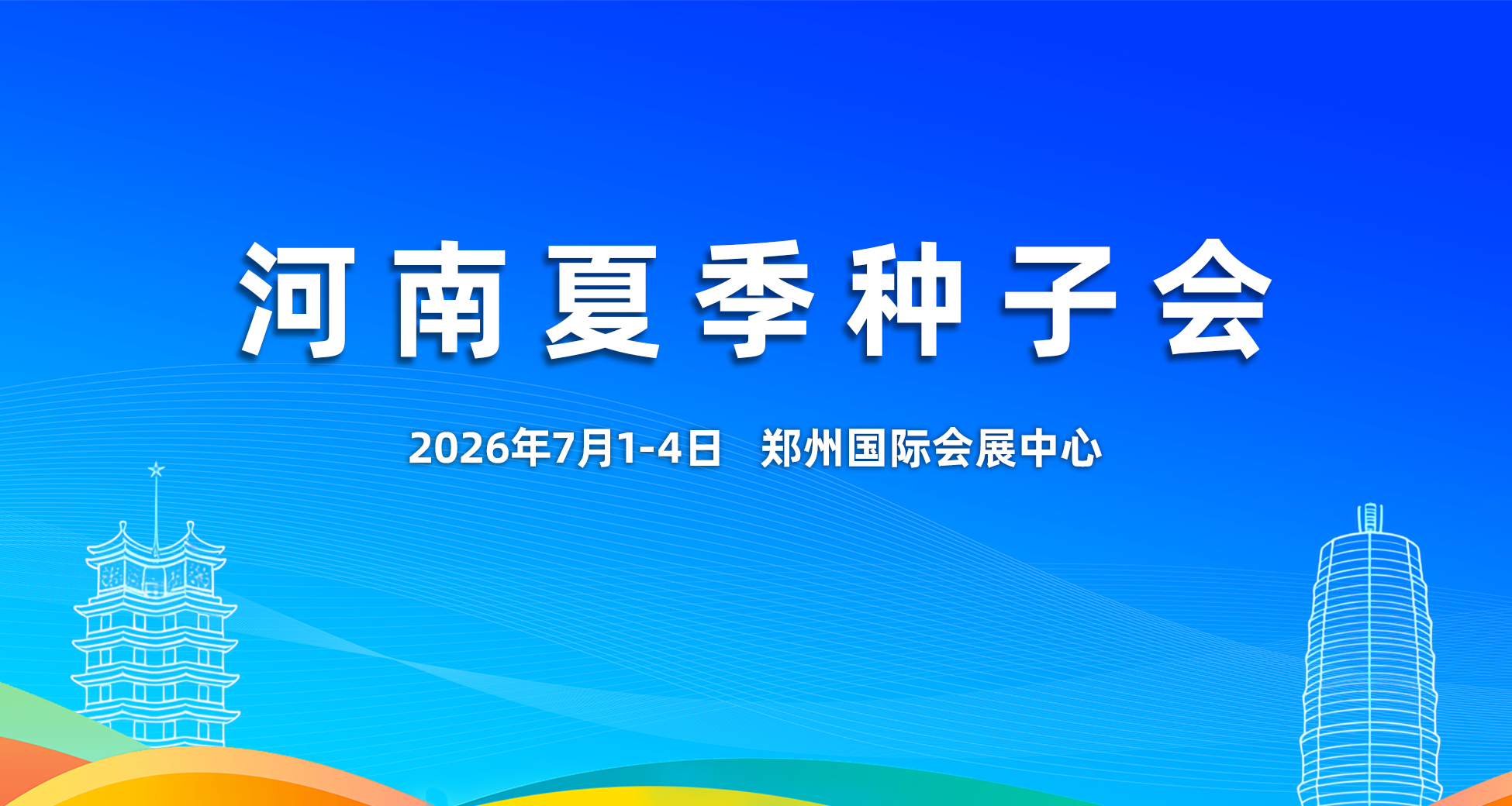 河南夏季种子会

2026年7月1-4日 郑州国际会展中心